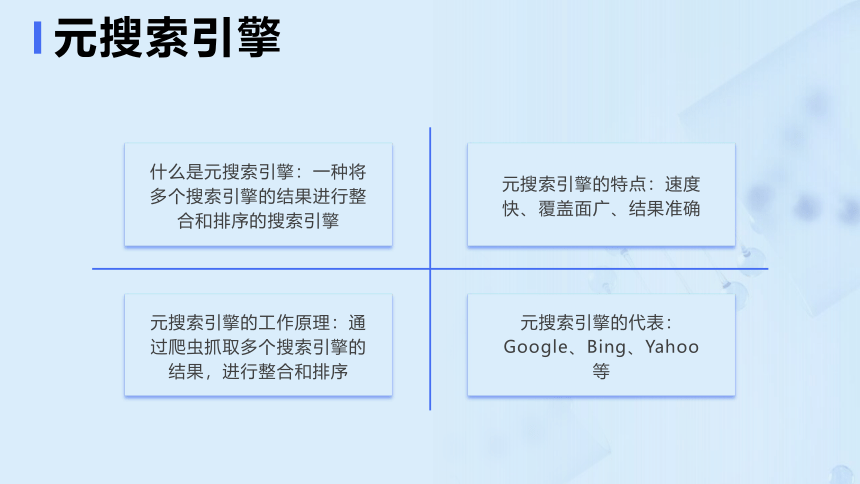 元搜索引擎

什么是元搜索引擎：一种将多个搜索引擎的结果进行整合和排序的搜索引擎

元搜索引擎的特点：速度快、覆盖面广、结果准确

元搜索引擎的工作原理：通过爬虫抓取多个搜索引擎的结果，进行整合和排序

元搜索引擎的代表：Google、Bing、Yahoo等